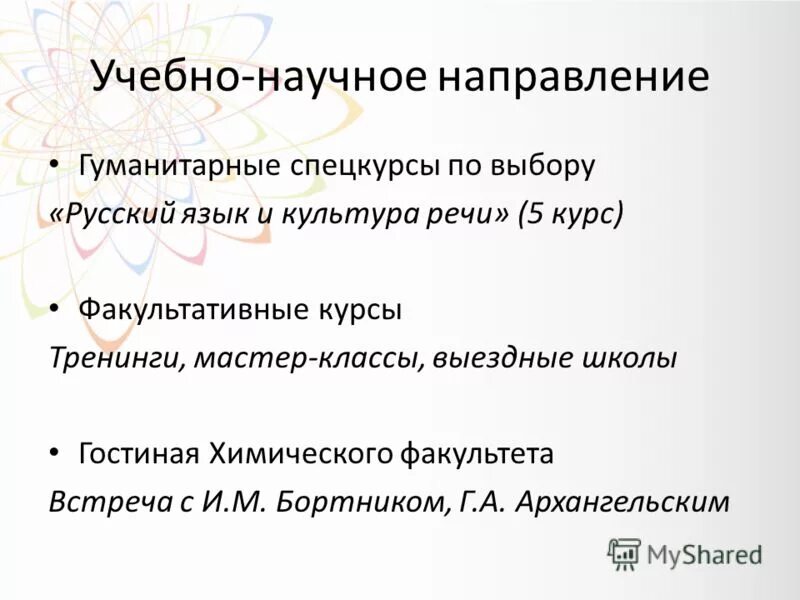 Учебно-научное направление

• Гуманитарные спецкурсы по выбору

«Русский язык и культура речи» (5 курс)

• Факультативные курсы

Тренинги, мастер-классы, выездные школы

• Гостиная Химического факультета

Встреча с И.М. Бортником, Г.А. Архангельским

MyShared